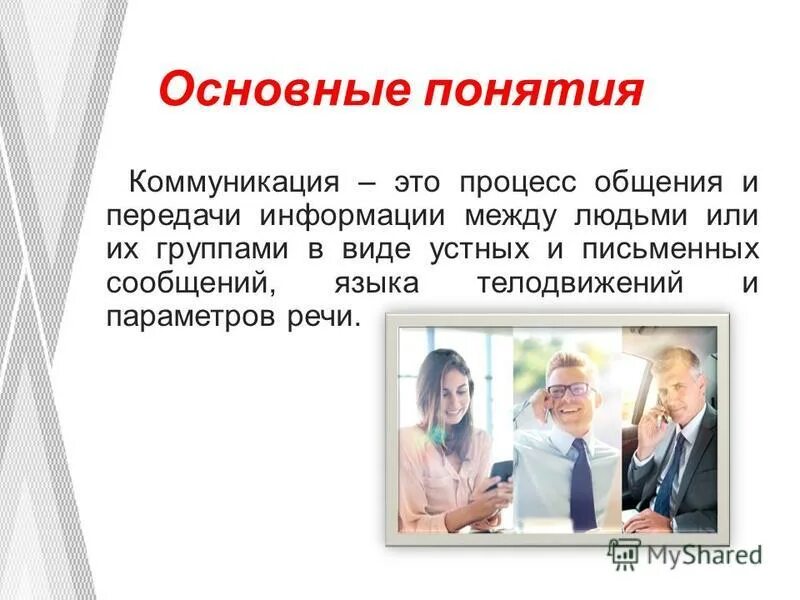 Основные понятия

Коммуникация – это процесс общения и передачи информации между людьми или их группами в виде устных и письменных сообщений, языка телодвижений и параметров речи.

MyShared